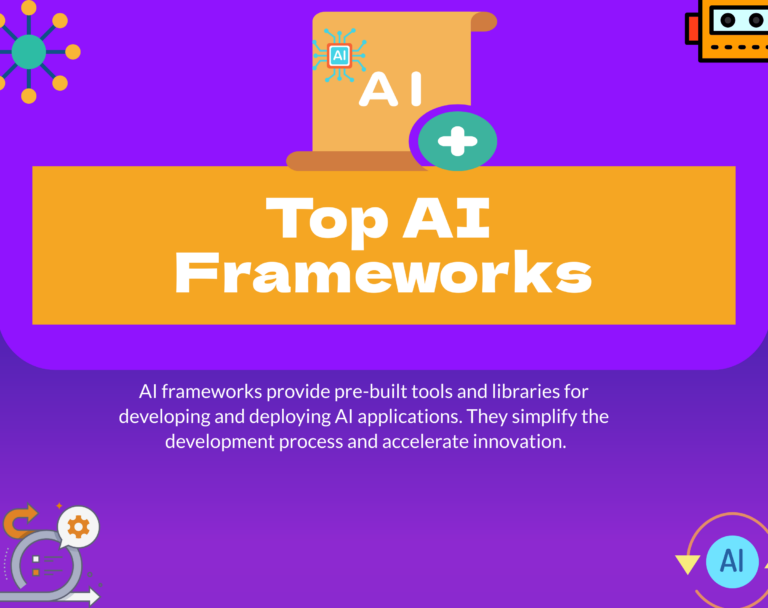 AI

AI

Top AI Frameworks

AI frameworks provide pre-built tools and libraries for developing and deploying AI applications. They simplify the development process and accelerate innovation.

AI